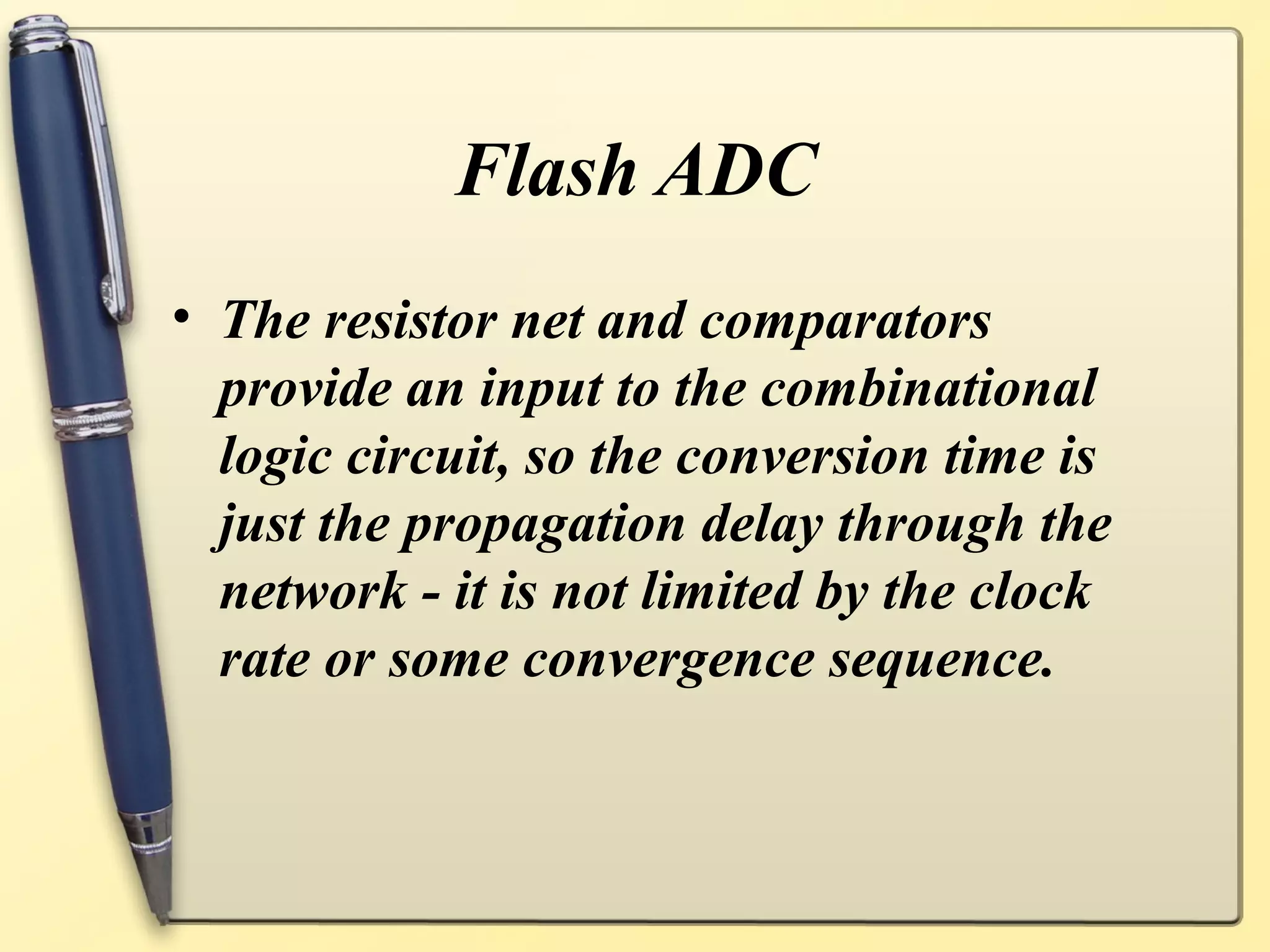 Flash ADC

• The resistor net and comparators provide an input to the combinational logic circuit, so the conversion time is just the propagation delay through the network - it is not limited by the clock rate or some convergence sequence.